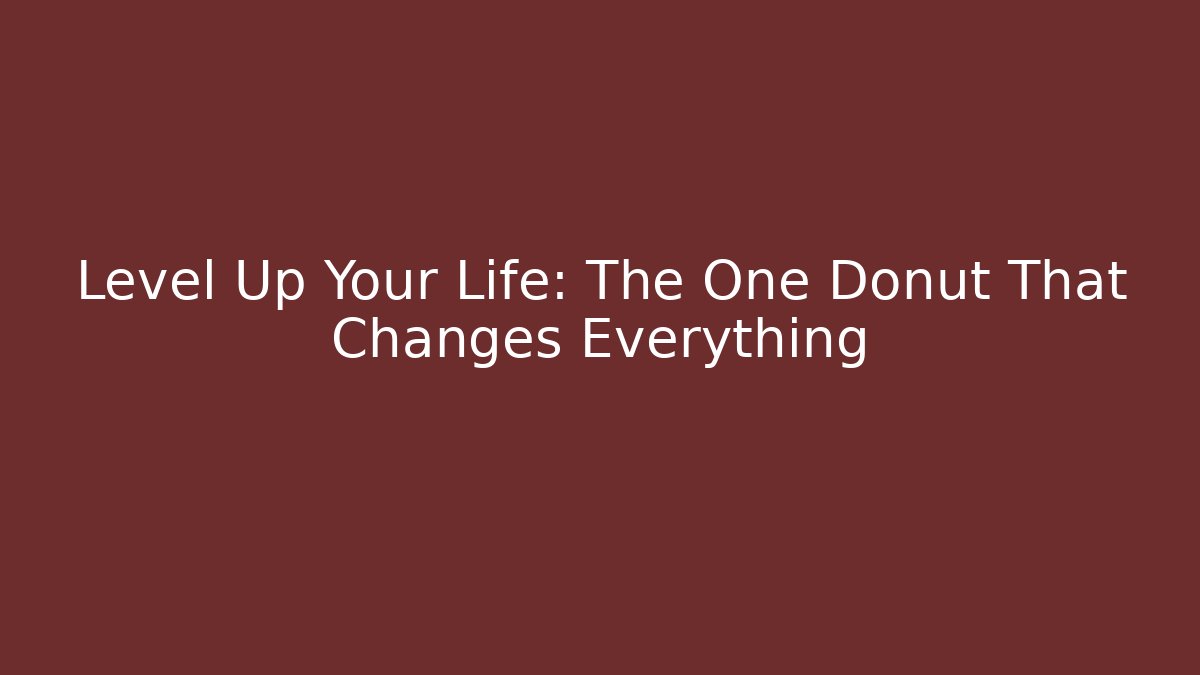 Level Up Your Life: The One Donut That Changes Everything